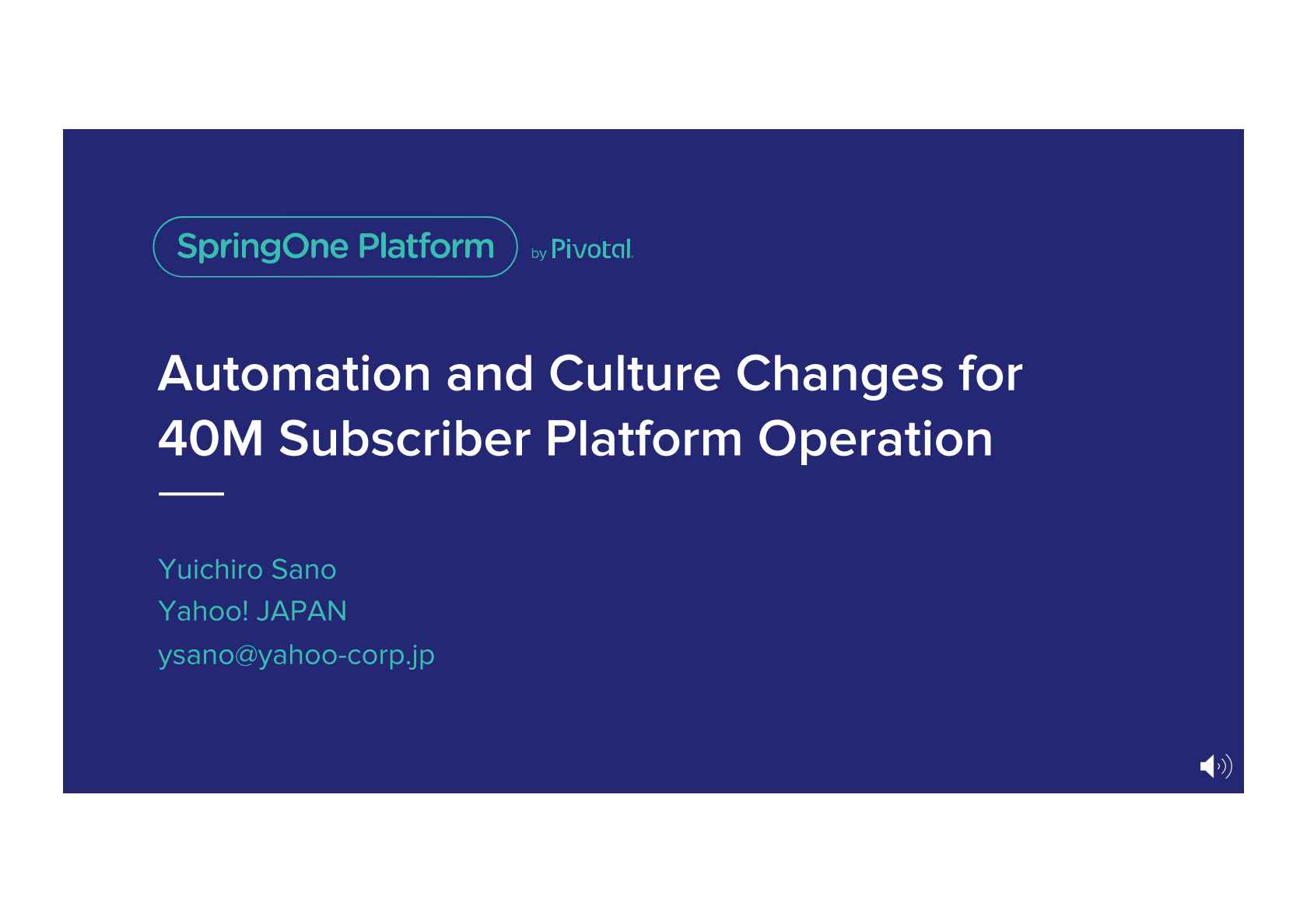 SpringOne Platform by Pivotal.

Automation and Culture Changes for 40M Subscriber Platform Operation

Yuichiro Sano
Yahoo! JAPAN
ysano@yahoo-corp.jp